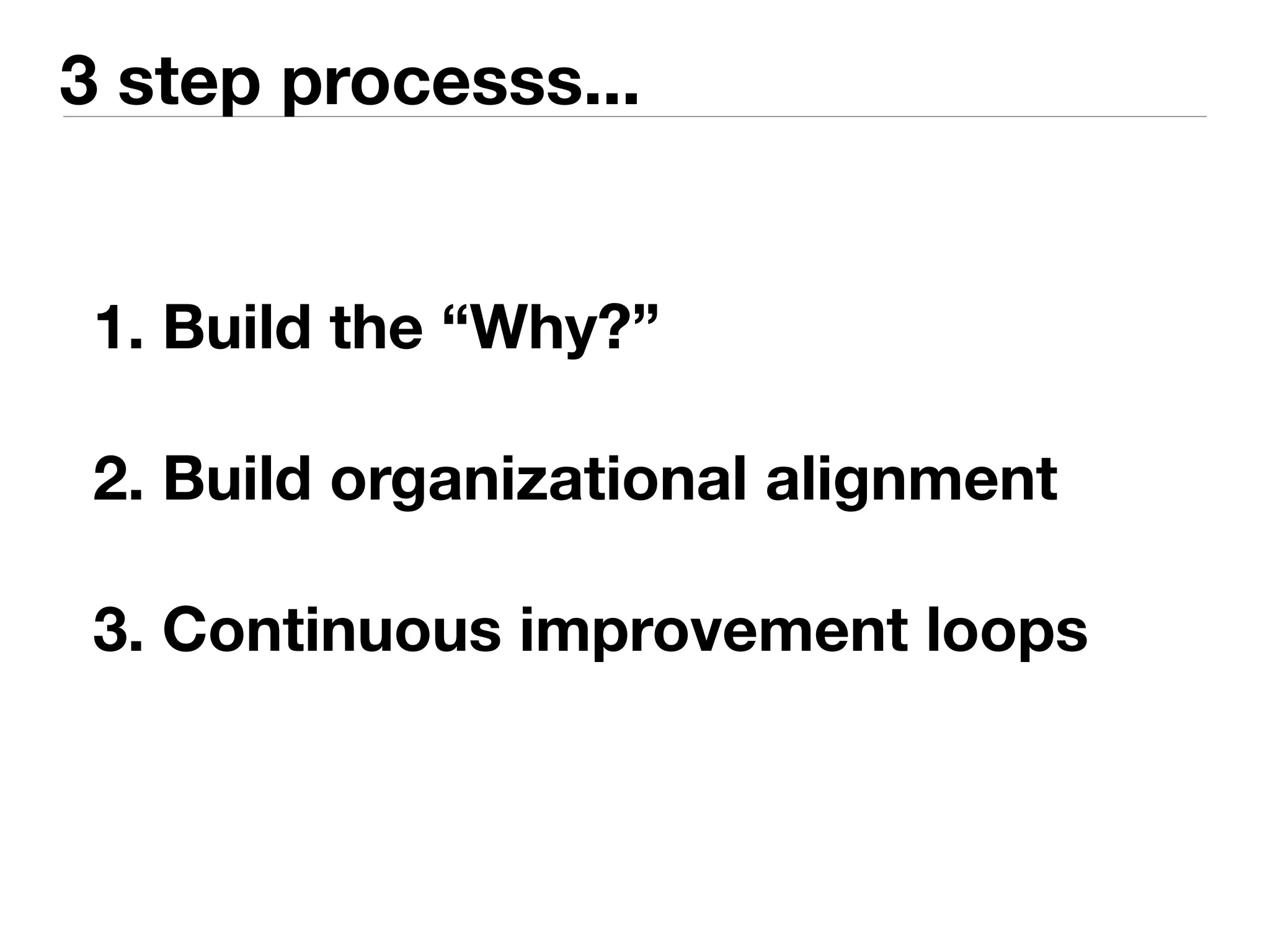 3 step processs...

1. Build the “Why?”

2. Build organizational alignment

3. Continuous improvement loops